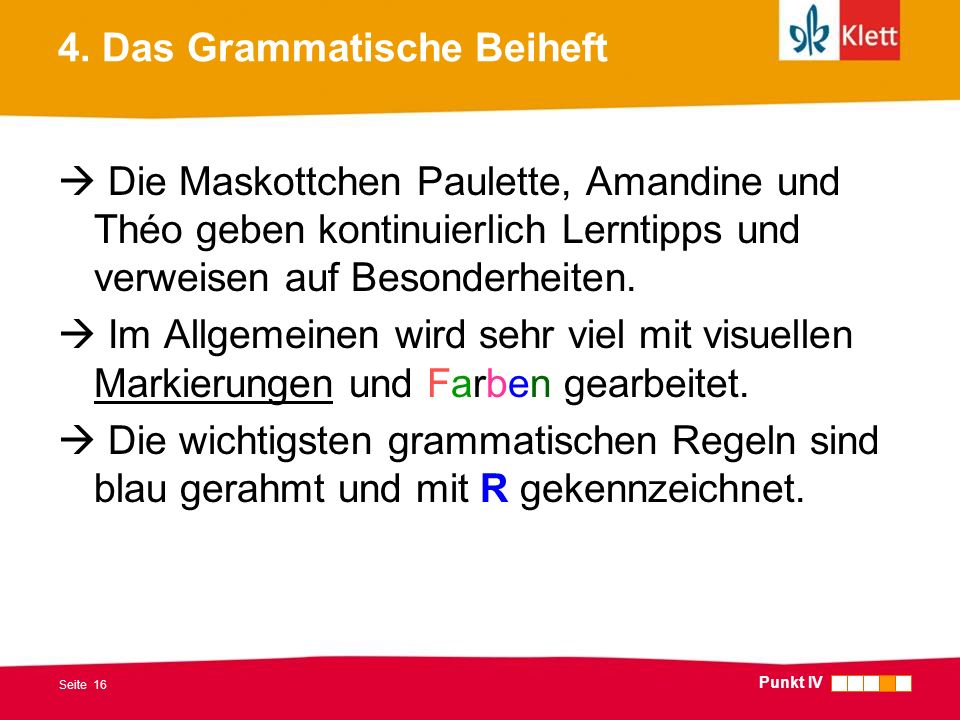 4. Das Grammatische Beiheft

Klett

→ Die Maskottchen Paulette, Amandine und Théo geben kontinuierlich Lerntipps und verweisen auf Besonderheiten.

→ Im Allgemeinen wird sehr viel mit visuellen Markierungen und Farben gearbeitet.

→ Die wichtigsten grammatischen Regeln sind blau gerahmt und mit R gekennzeichnet.

Seite 16

Punkt IV